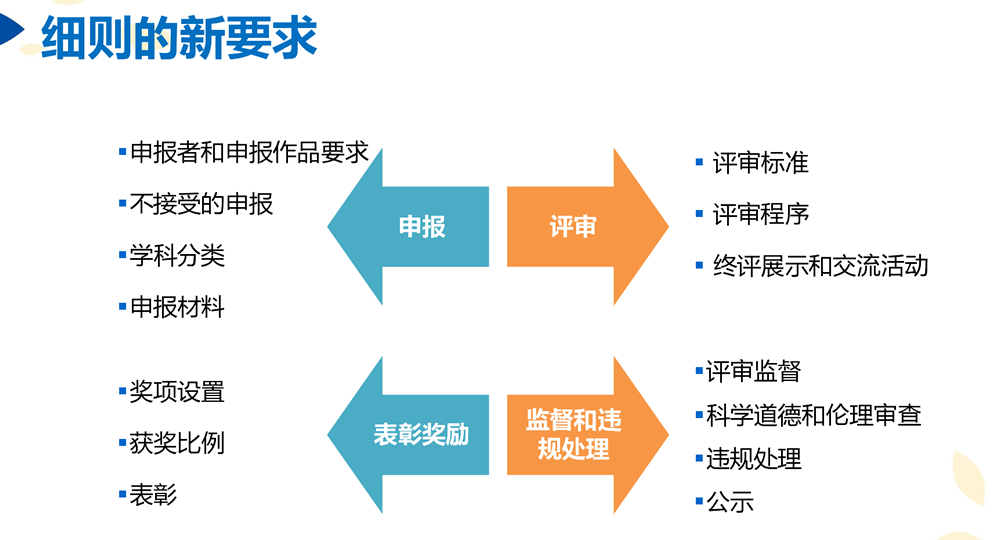 细则的新要求

▪申报者和申报作品要求
▪不接受的申报
▪学科分类
▪申报材料

申报

评审

▪ 评审标准
▪ 评审程序
▪ 终评展示和交流活动

▪奖项设置
▪获奖比例
▪表彰

表彰奖励

监督和违规处理

▪评审监督
▪科学道德和伦理审查
▪违规处理
▪公示